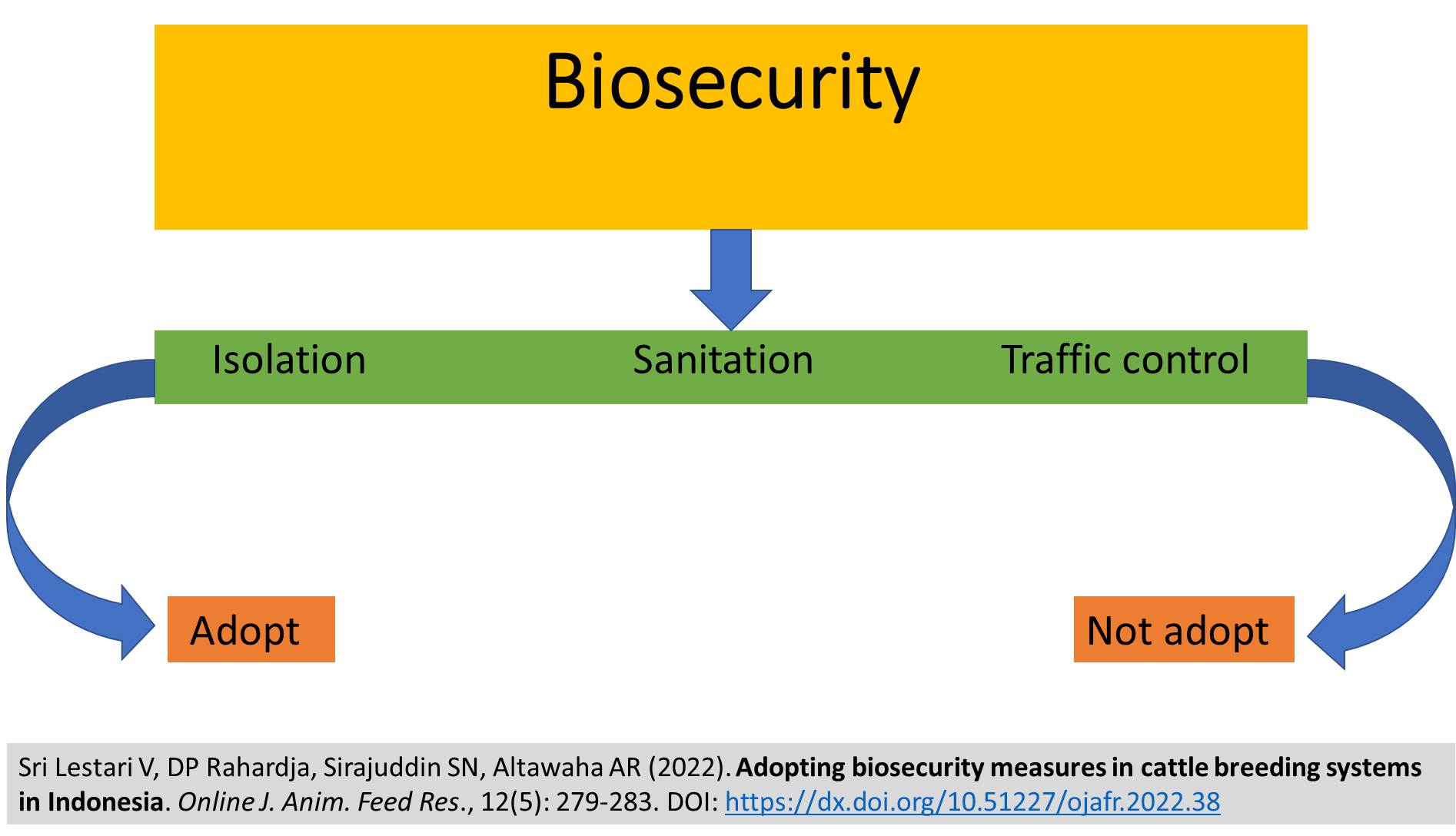 Biosecurity

Isolation Sanitation Traffic control

Adopt

Not adopt

Sri Lestari V, DP Rahardja, Sirajuddin SN, Altawaha AR (2022). Adopting biosecurity measures in cattle breeding systems in Indonesia. Online J. Anim. Feed Res., 12(5): 279-283. DOI: https://dx.doi.org/10.51227/ojafr.2022.38